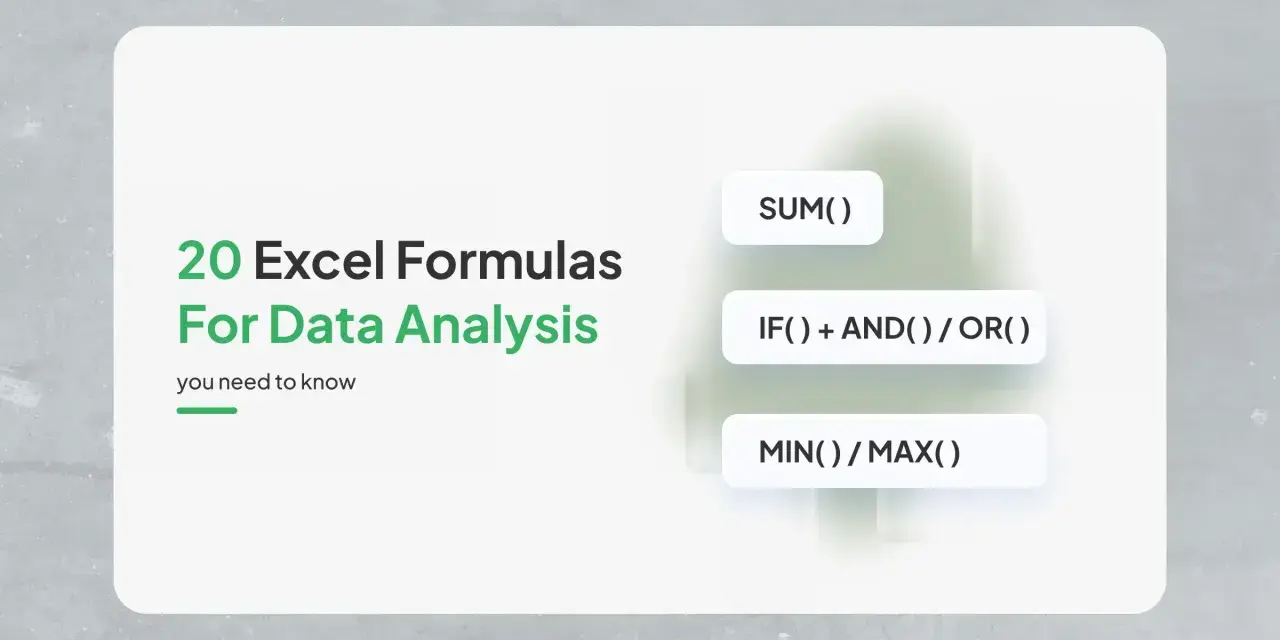 20 Excel Formulas
For Data Analysis

you need to know

SUM( )

IF( ) + AND( ) / OR( )

MIN( ) / MAX( )